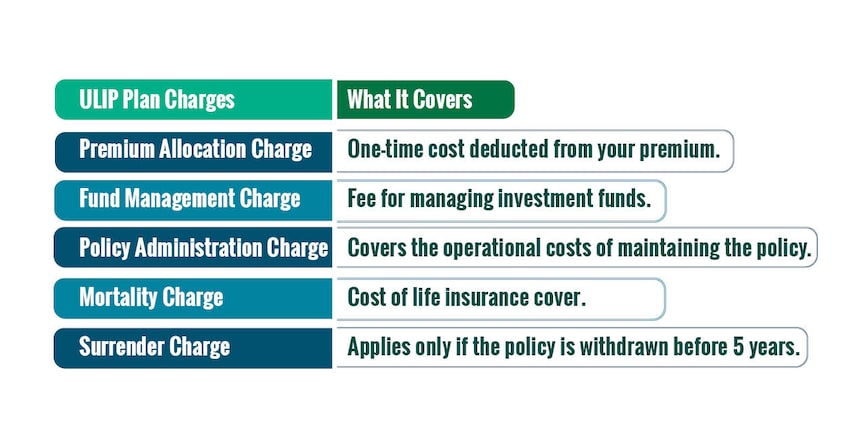 | ULIP Plan Charges | What It Covers |
|---|---|
| Premium Allocation Charge | One-time cost deducted from your premium. |
| Fund Management Charge | Fee for managing investment funds. |
| Policy Administration Charge | Covers the operational costs of maintaining the policy. |
| Mortality Charge | Cost of life insurance cover. |
| Surrender Charge | Applies only if the policy is withdrawn before 5 years. |